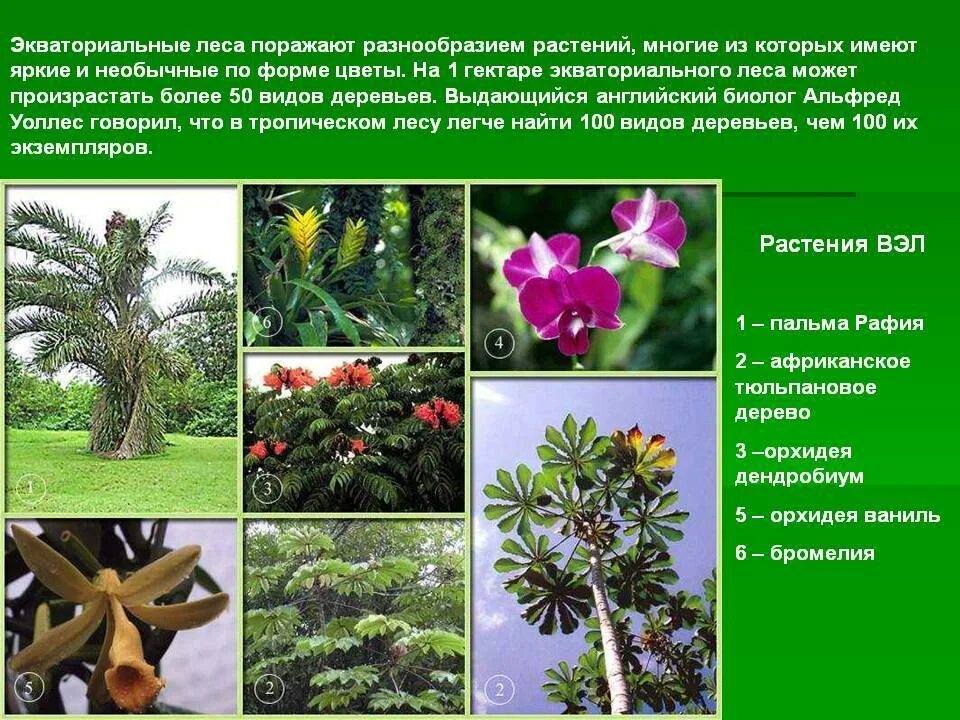 Экваториальные леса поражают разнообразием растений, многие из которых имеют яркие и необычные по форме цветы. На 1 гектаре экваториального леса может произрастать более 50 видов деревьев. Выдающийся английский биолог Альфред Уоллес говорил, что в тропическом лесу легче найти 100 видов деревьев, чем 100 их экземпляров.

1

6

3

4

5

2

2

Растения ВЭЛ

1 – пальма Рафия

2 – африканское тюльпановое дерево

3 –орхидея дендробиум

5 – орхидея ваниль

6 – бромелия